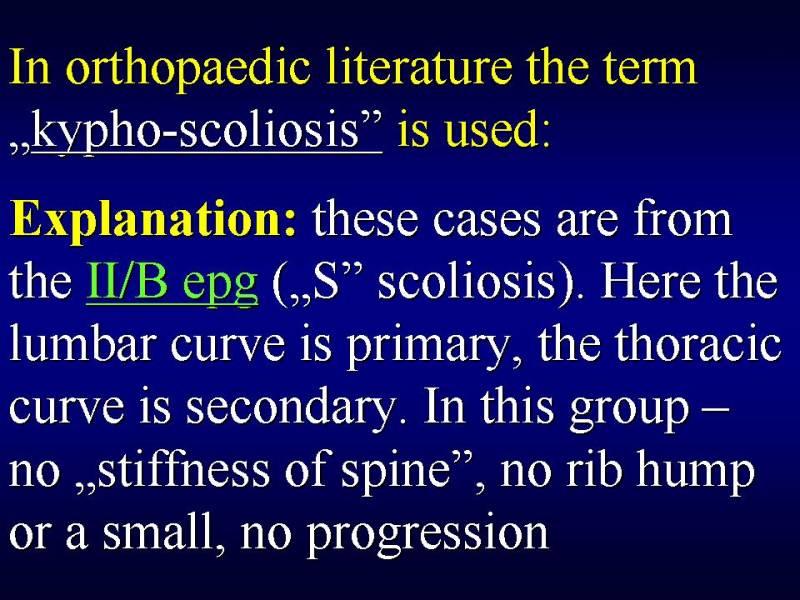 In orthopaedic literature the term „kypho-scoliosis” is used:

Explanation: these cases are from the II/B epg („S” scoliosis). Here the lumbar curve is primary, the thoracic curve is secondary. In this group – no „stiffness of spine”, no rib hump or a small, no progression